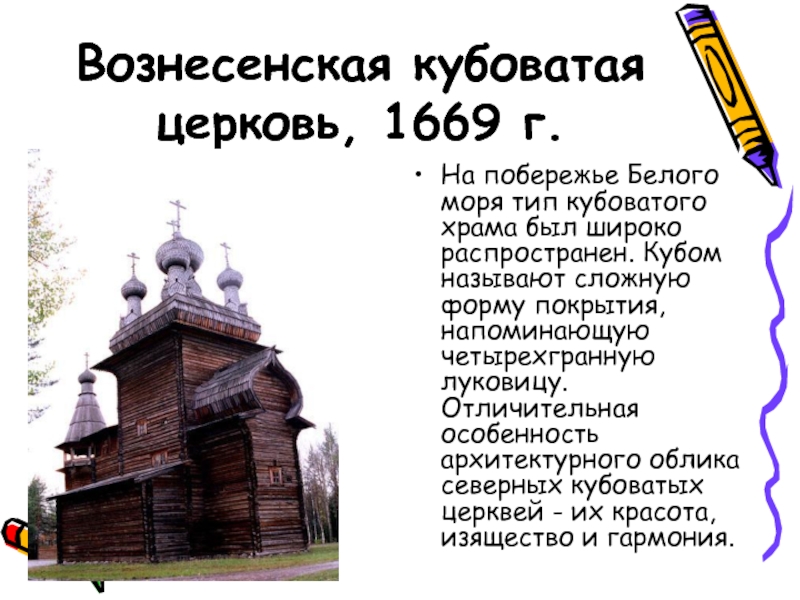 Вознесенская кубоватая церковь, 1669 г.

• На побережье Белого моря тип кубоватого храма был широко распространен. Кубом называют сложную форму покрытия, напоминающую четырехгранную луковицу. Отличительная особенность архитектурного облика северных кубоватых церквей - их красота, изящество и гармония.